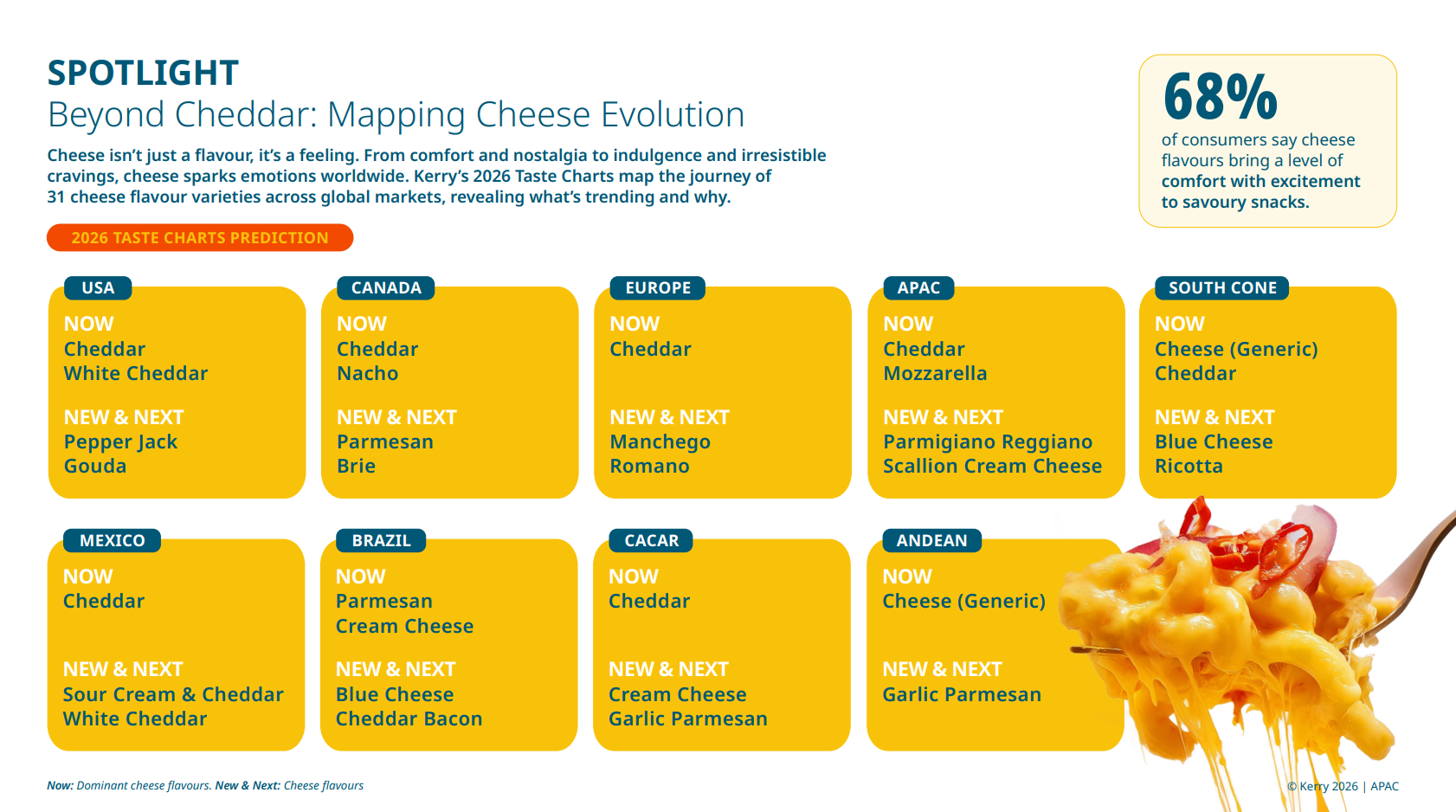 SPOTLIGHT
Beyond Cheddar: Mapping Cheese Evolution

Cheese isn't just a flavour, it's a feeling. From comfort and nostalgia to indulgence and irresistible cravings, cheese sparks emotions worldwide. Kerry's 2026 Taste Charts map the journey of 31 cheese flavour varieties across global markets, revealing what's trending and why.

68%
of consumers say cheese flavours bring a level of comfort with excitement to savoury snacks.

2026 TASTE CHARTS PREDICTION

USA
NOW
Cheddar
White Cheddar
NEW & NEXT
Pepper Jack
Gouda

CANADA
NOW
Cheddar
Nacho
NEW & NEXT
Parmesan
Brie

EUROPE
NOW
Cheddar
NEW & NEXT
Manchego
Romano

APAC
NOW
Cheddar
Mozzarella
NEW & NEXT
Parmigiano Reggiano
Scallion Cream Cheese

SOUTH CONE
NOW
Cheese (Generic)
Cheddar
NEW & NEXT
Blue Cheese
Ricotta

MEXICO
NOW
Cheddar
NEW & NEXT
Sour Cream & Cheddar
White Cheddar

BRAZIL
NOW
Parmesan
Cream Cheese
NEW & NEXT
Blue Cheese
Cheddar Bacon

CACAR
NOW
Cheddar
NEW & NEXT
Cream Cheese
Garlic Parmesan

ANDEAN
NOW
Cheese (Generic)
NEW & NEXT
Garlic Parmesan

Now: Dominant cheese flavours. New & Next: Cheese flavours

© Kerry 2026 | APAC